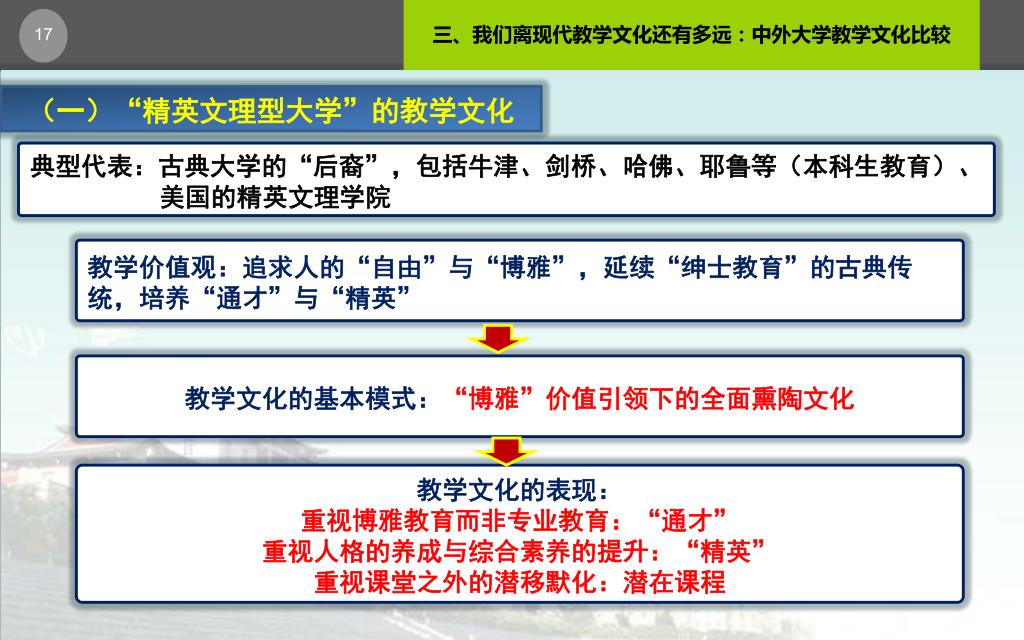 17

三、我们离现代教学文化还有多远：中外大学教学文化比较

（一）“精英文理型大学”的教学文化

典型代表：古典大学的“后裔”，包括牛津、剑桥、哈佛、耶鲁等（本科生教育）、美国的精英文理学院

教学价值观：追求人的“自由”与“博雅”，延续“绅士教育”的古典传统，培养“通才”与“精英”

教学文化的基本模式：“博雅”价值引领下的全面熏陶文化

教学文化的表现：
重视博雅教育而非专业教育：“通才”
重视人格的养成与综合素养的提升：“精英”
重视课堂之外的潜移默化：潜在课程